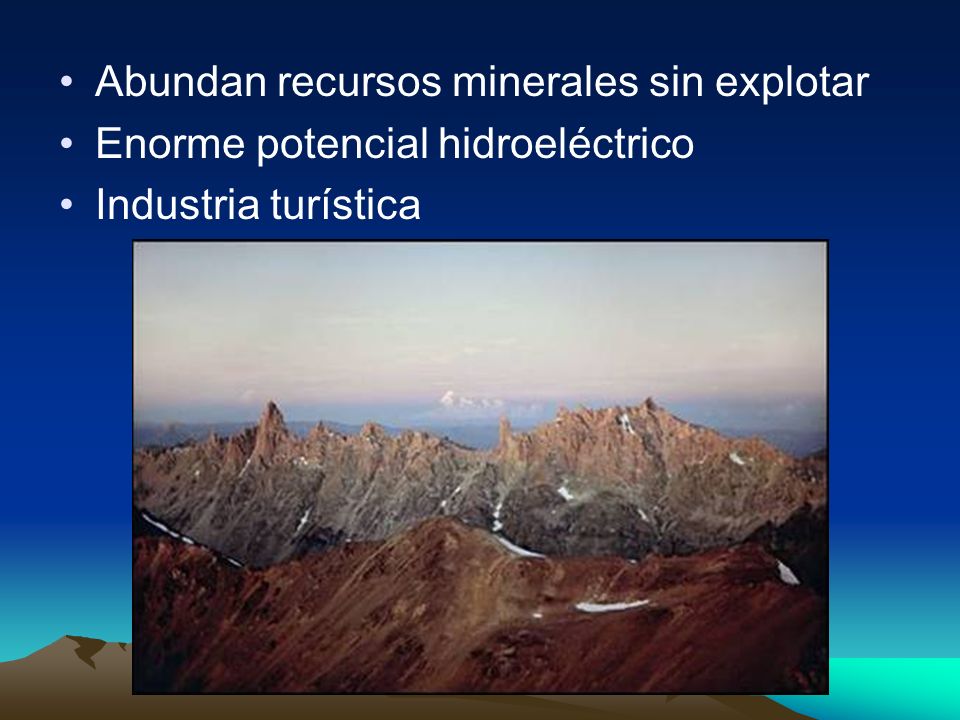 • Abundan recursos minerales sin explotar
• Enorme potencial hidroeléctrico
• Industria turística